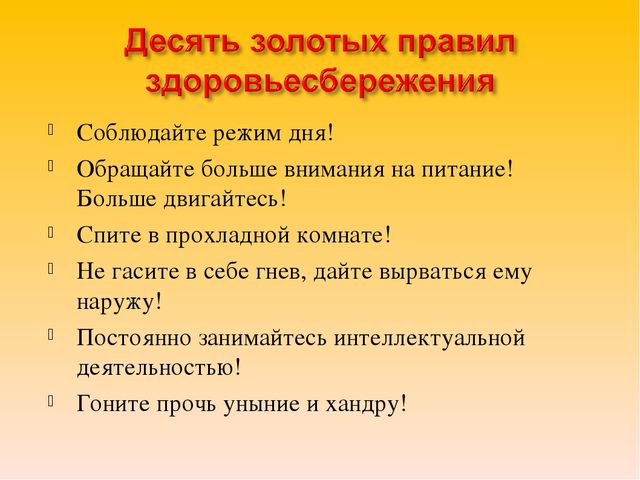 Десять золотых правил здоровьесбережения

Соблюдайте режим дня!

Обращайте больше внимания на питание! Больше двигайтесь!

Спите в прохладной комнате!

Не гасите в себе гнев, дайте вырваться ему наружу!

Постоянно занимайтесь интеллектуальной деятельностью!

Гоните прочь уныние и хандру!